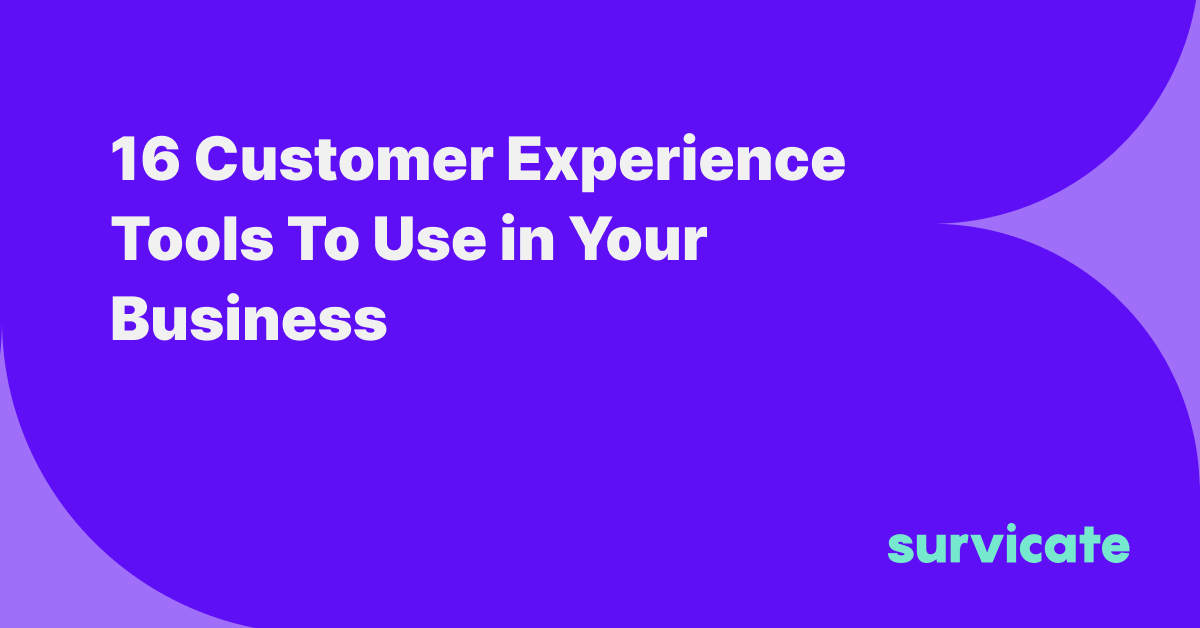 16 Customer Experience Tools To Use in Your Business

survicate